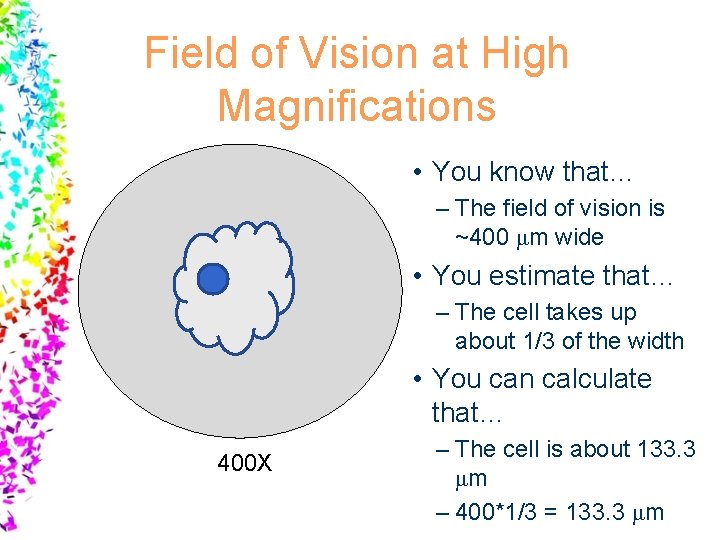 Field of Vision at High Magnifications

400X

• You know that…
– The field of vision is ~400 μm wide
• You estimate that…
– The cell takes up about 1/3 of the width
• You can calculate that…
– The cell is about 133.3 μm
– 400*1/3 = 133.3 μm